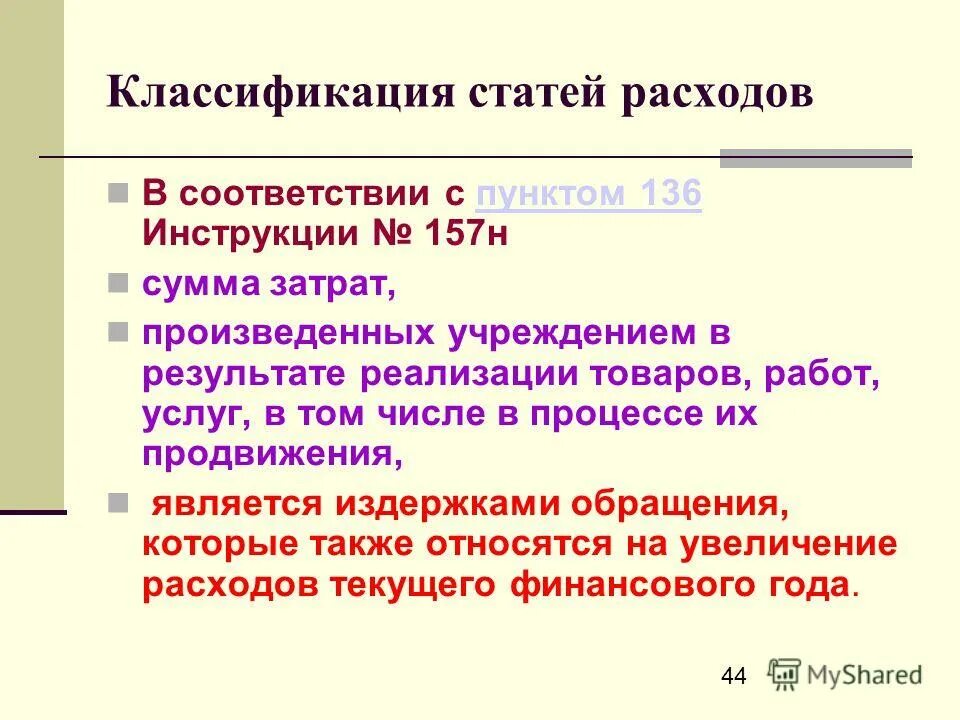 Классификация статей расходов

В соответствии с пунктом 136 Инструкции № 157н

сумма затрат,

произведенных учреждением в результате реализации товаров, работ, услуг, в том числе в процессе их продвижения,

является издержками обращения, которые также относятся на увеличение расходов текущего финансового года.

44

MyShared